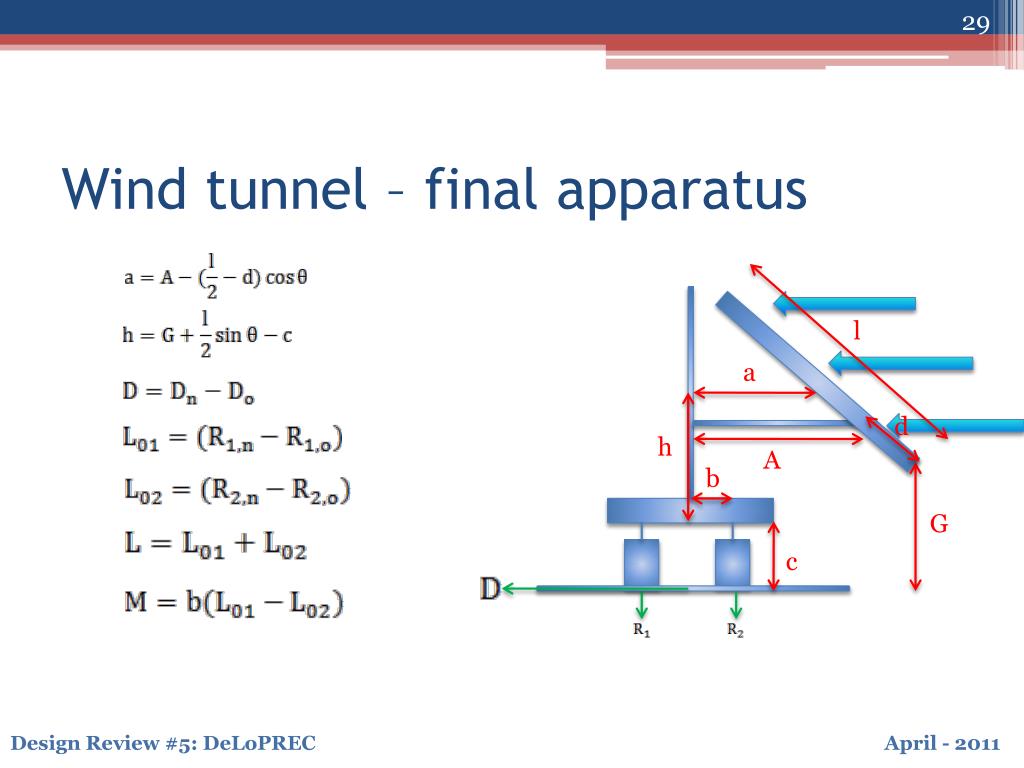 29

Wind tunnel – final apparatus

$a = A - (\frac{l}{2} - d)\cos\theta$

$h = G + \frac{l}{2}\sin\theta - c$

$D = D_n - D_o$

$L_{01} = (R_{1,n} - R_{1,o})$

$L_{02} = (R_{2,n} - R_{2,o})$

$L = L_{01} + L_{02}$

$M = b(L_{01} - L_{02})$

l
a
d
h
A
b
G
c
D
$R_1$
$R_2$

Design Review #5: DeLoPREC

April - 2011